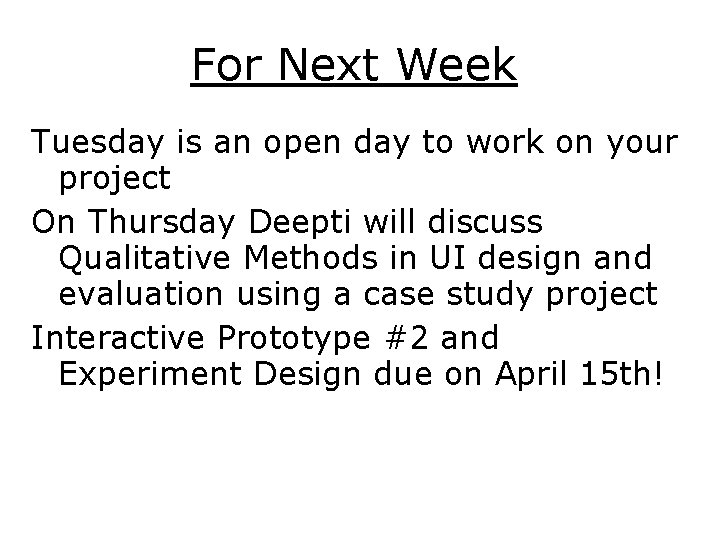 For Next Week

Tuesday is an open day to work on your project

On Thursday Deepti will discuss Qualitative Methods in UI design and evaluation using a case study project

Interactive Prototype #2 and Experiment Design due on April 15th!